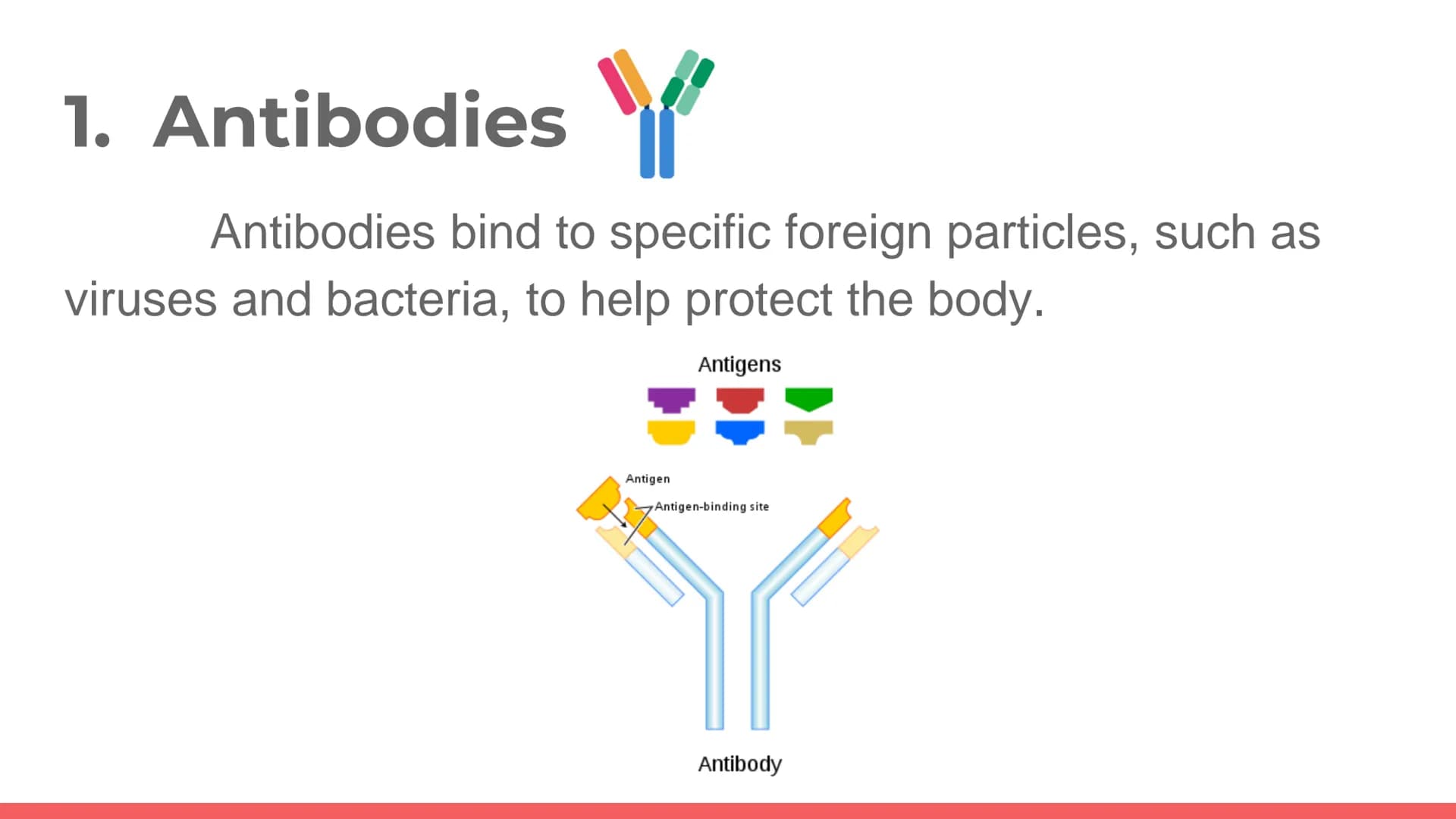 1. Antibodies

Antibodies bind to specific foreign particles, such as viruses and bacteria, to help protect the body.

Antigens

Antigen

Antigen-binding site

Antibody